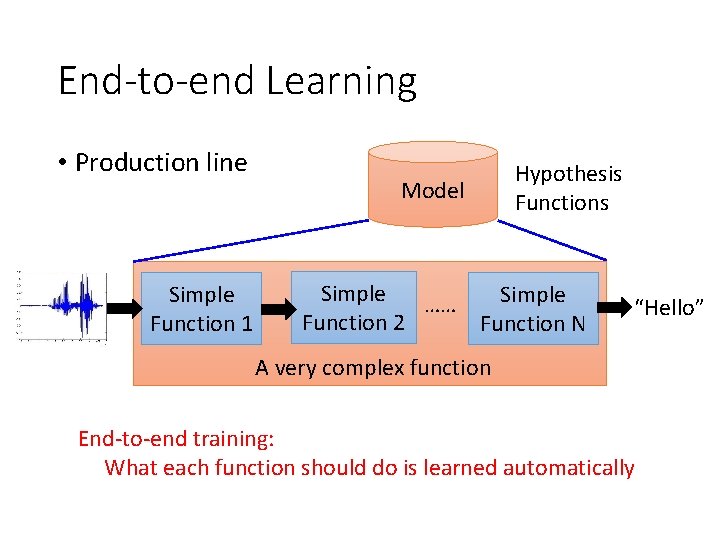 End-to-end Learning

• Production line

Model

Hypothesis Functions

Simple Function 1

Simple Function 2

……

Simple Function N

"Hello"

A very complex function

End-to-end training:
What each function should do is learned automatically